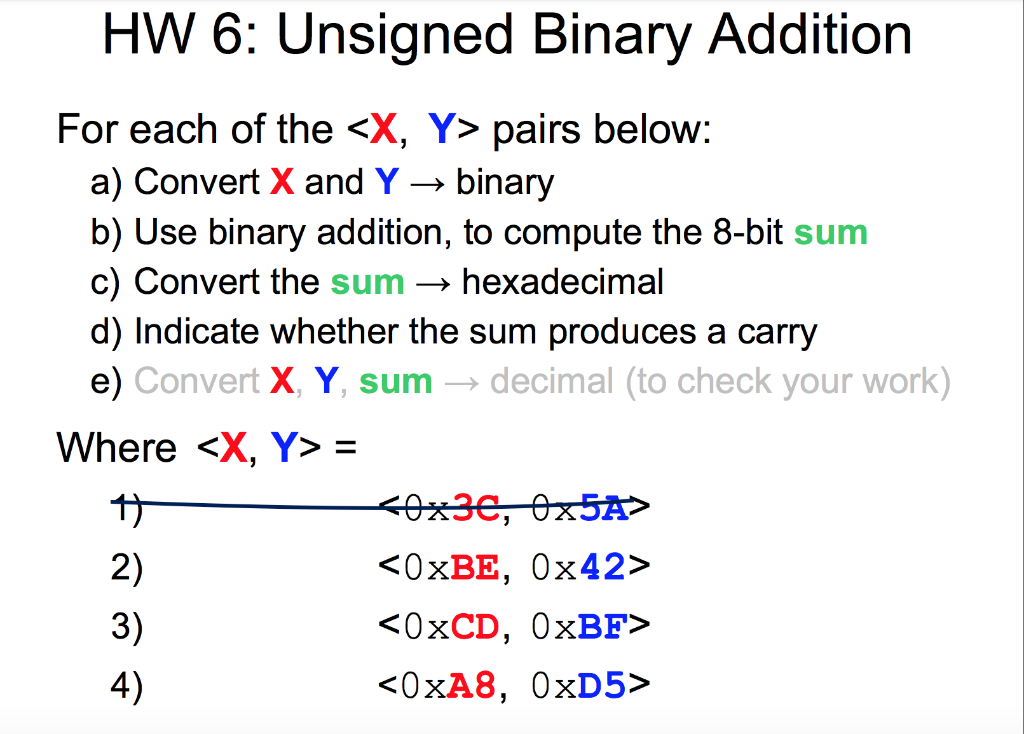 HW 6: Unsigned Binary Addition

For each of the <X, Y> pairs below:
a) Convert X and Y → binary
b) Use binary addition, to compute the 8-bit sum
c) Convert the sum → hexadecimal
d) Indicate whether the sum produces a carry
e) Convert X, Y, sum → decimal (to check your work)

Where <X, Y> =
1) <0x3C, 0x5A>
2) <0xBE, 0x42>
3) <0xCD, 0xBF>
4) <0xA8, 0xD5>